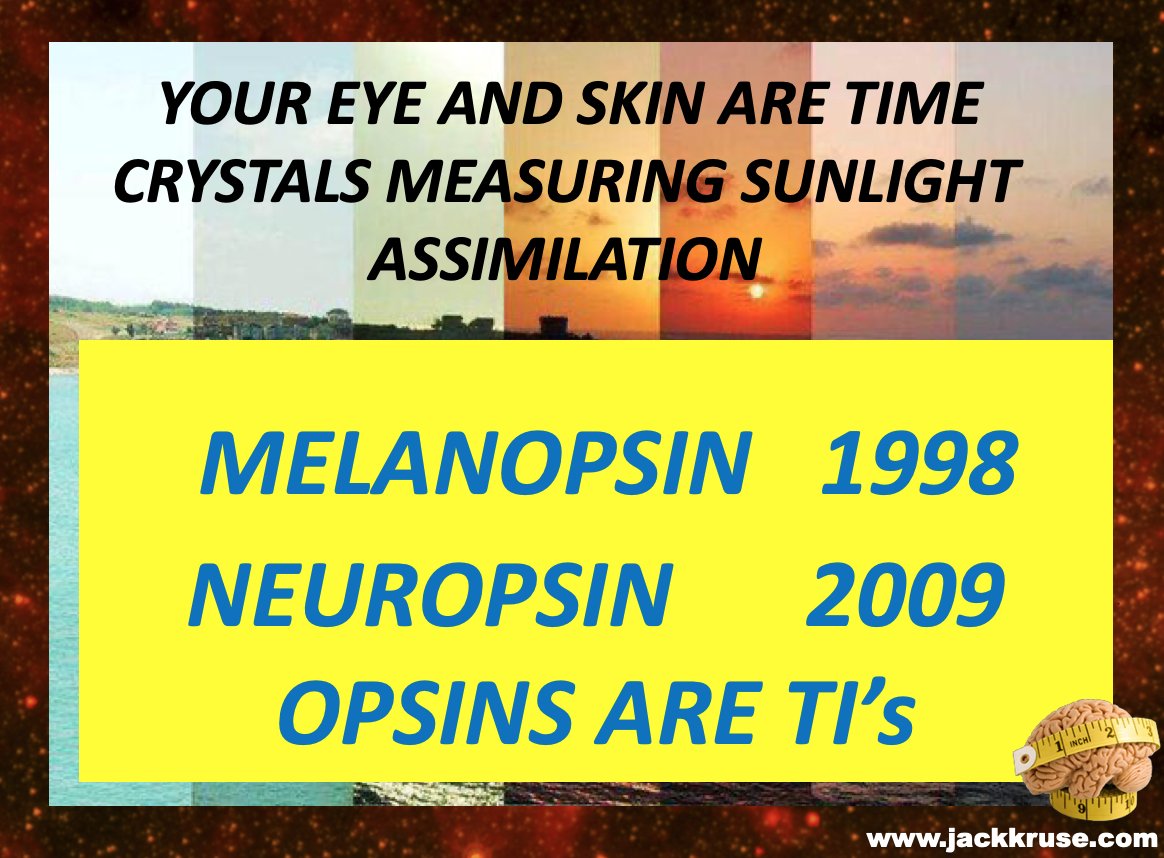 YOUR EYE AND SKIN ARE TIME CRYSTALS MEASURING SUNLIGHT ASSIMILATION

MELANOPSIN 1998
NEUROPSIN 2009
OPSINS ARE TI's

INCH

www.jackkruse.com